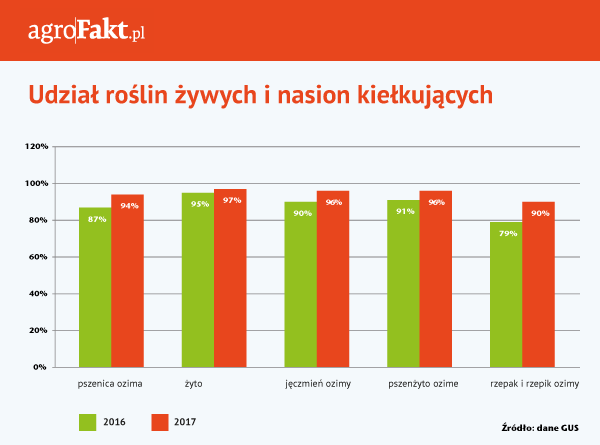 agroFakt.pl

Udział roślin żywych i nasion kiełkujących

120%
100%
80%
60%
40%
20%
0%

87%
94%
95%
97%
90%
96%
91%
96%
79%
90%

pszenica ozima
żyto
jęczmień ozimy
pszenżyto ozime
rzepak i rzepik ozimy

2016
2017

Źródło: dane GUS